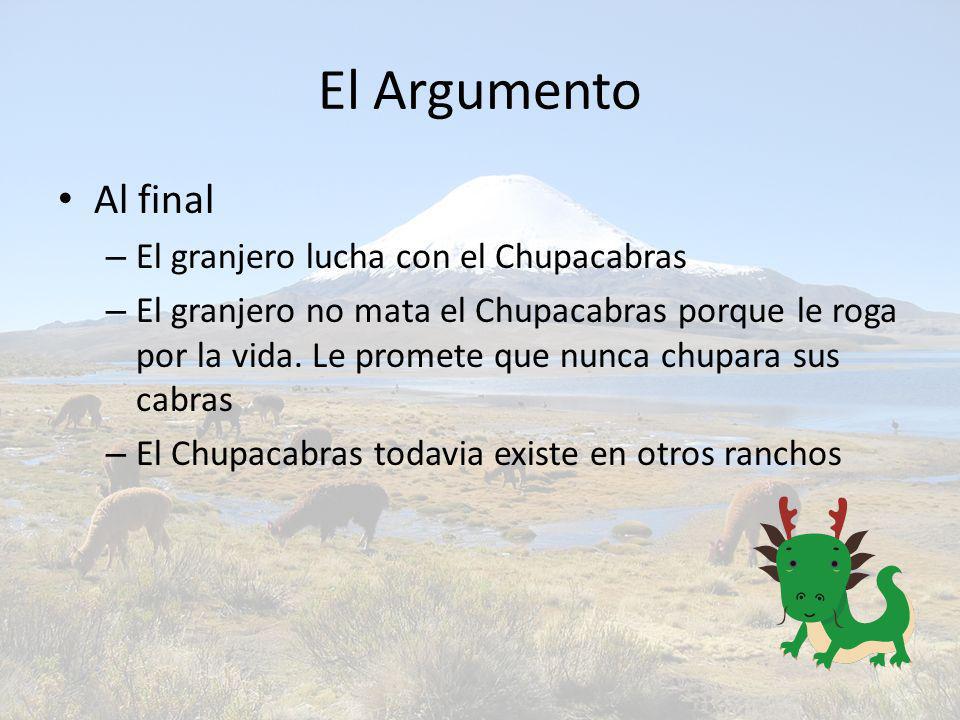 El Argumento

• Al final
– El granjero lucha con el Chupacabras
– El granjero no mata el Chupacabras porque le roga por la vida. Le promete que nunca chupara sus cabras
– El Chupacabras todavia existe en otros ranchos